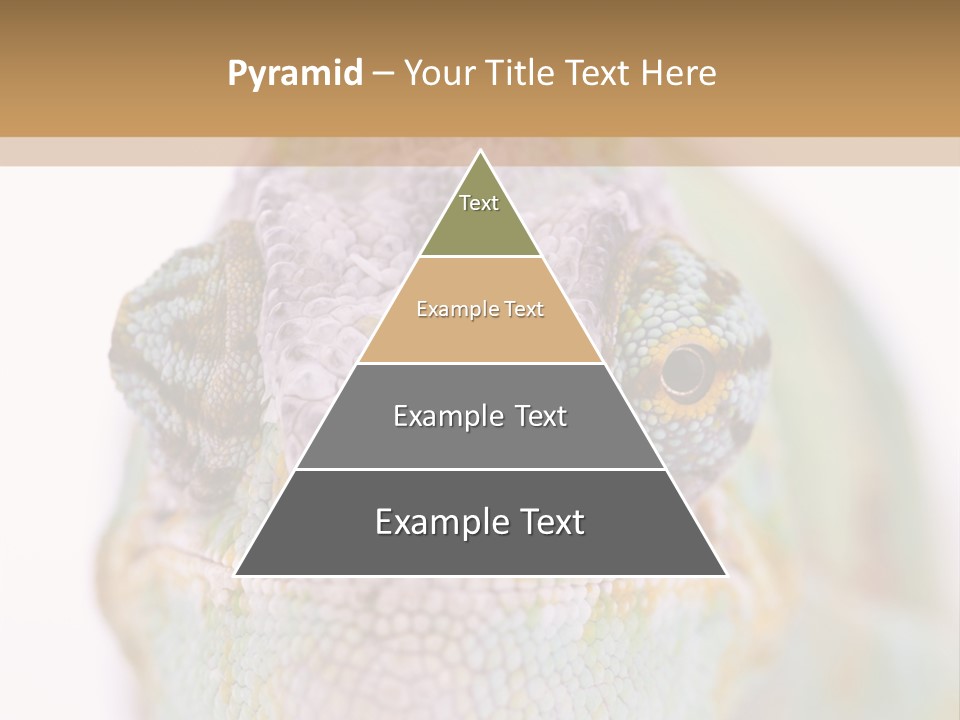 Pyramid – Your Title Text Here

Text

Example Text

Example Text

Example Text